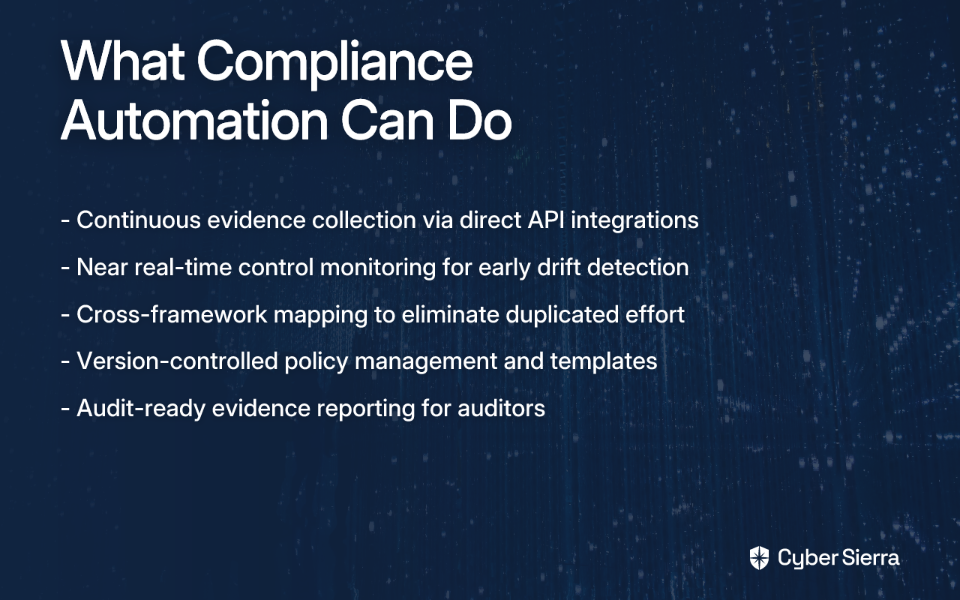 What Compliance Automation Can Do

- Continuous evidence collection via direct API integrations

- Near real-time control monitoring for early drift detection

- Cross-framework mapping to eliminate duplicated effort

- Version-controlled policy management and templates

- Audit-ready evidence reporting for auditors

Cyber Sierra